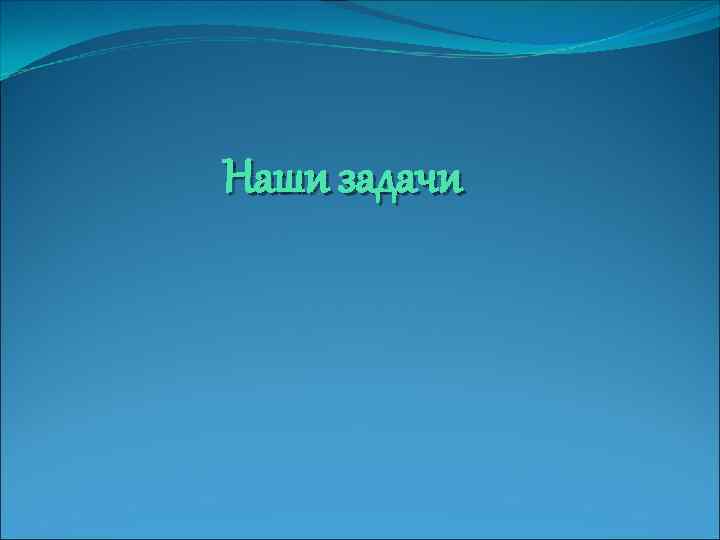 Наши задачи